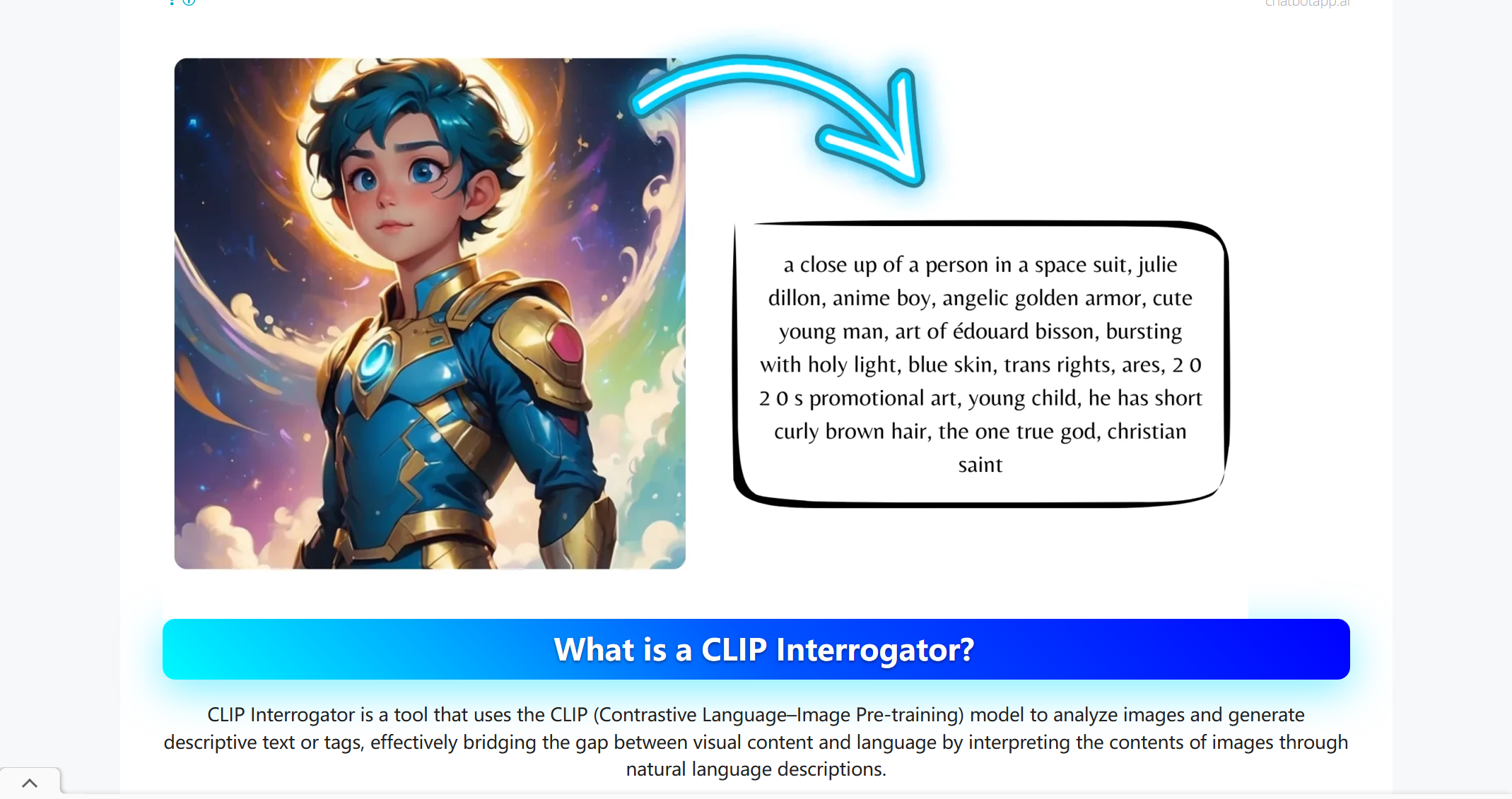 chatbotapp.ai

a close up of a person in a space suit, julie dillon, anime boy, angelic golden armor, cute young man, art of édouard bisson, bursting with holy light, blue skin, trans rights, ares, 2 0 2 0 s promotional art, young child, he has short curly brown hair, the one true god, christian saint

What is a CLIP Interrogator?

CLIP Interrogator is a tool that uses the CLIP (Contrastive Language–Image Pre-training) model to analyze images and generate descriptive text or tags, effectively bridging the gap between visual content and language by interpreting the contents of images through natural language descriptions.